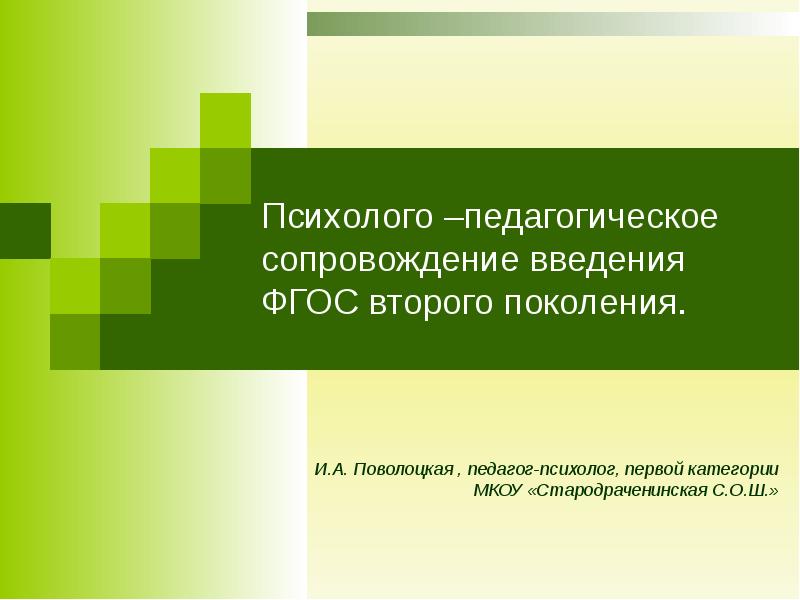 Психолого –педагогическое сопровождение введения ФГОС второго поколения.

И.А. Поволоцкая , педагог-психолог, первой категории
МКОУ «Стародраченинская С.О.Ш.»